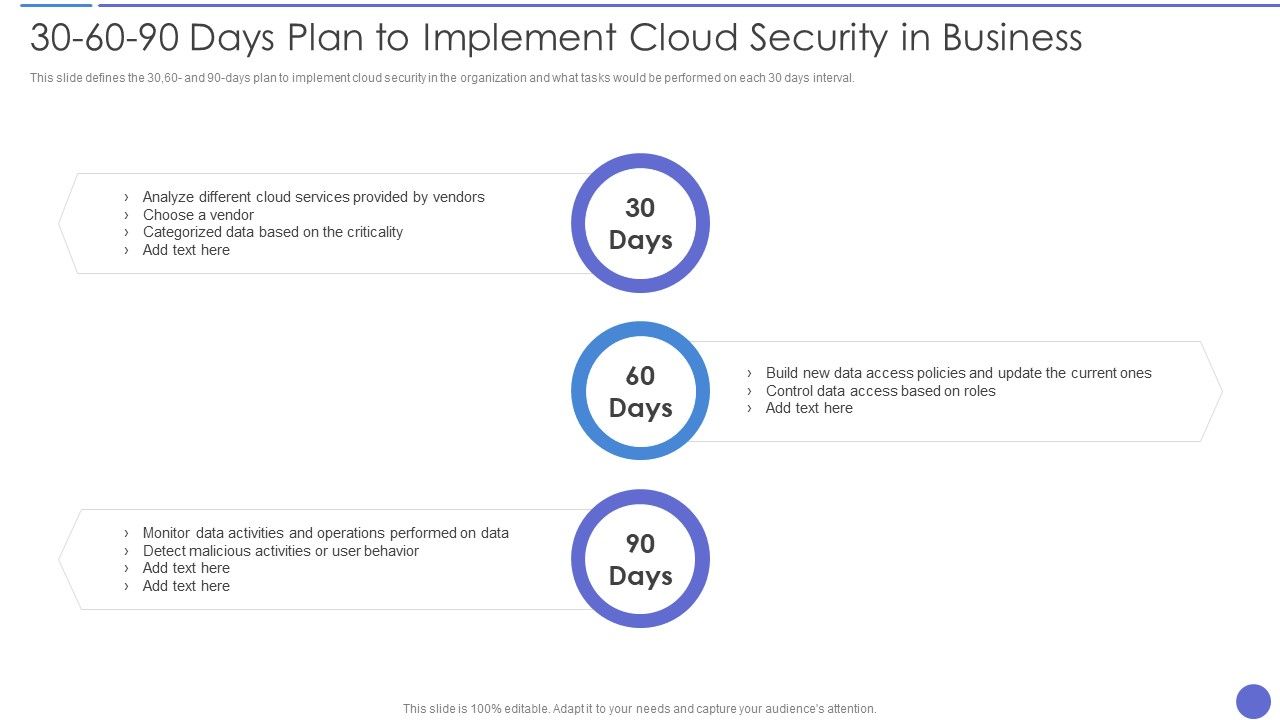 30-60-90 Days Plan to Implement Cloud Security in Business

This slide defines the 30,60- and 90-days plan to implement cloud security in the organization and what tasks would be performed on each 30 days interval.

› Analyze different cloud services provided by vendors
› Choose a vendor
› Categorized data based on the criticality
› Add text here

30 Days

60 Days

› Build new data access policies and update the current ones
› Control data access based on roles
› Add text here

› Monitor data activities and operations performed on data
› Detect malicious activities or user behavior
› Add text here
› Add text here

90 Days

This slide is 100% editable. Adapt it to your needs and capture your audience's attention.